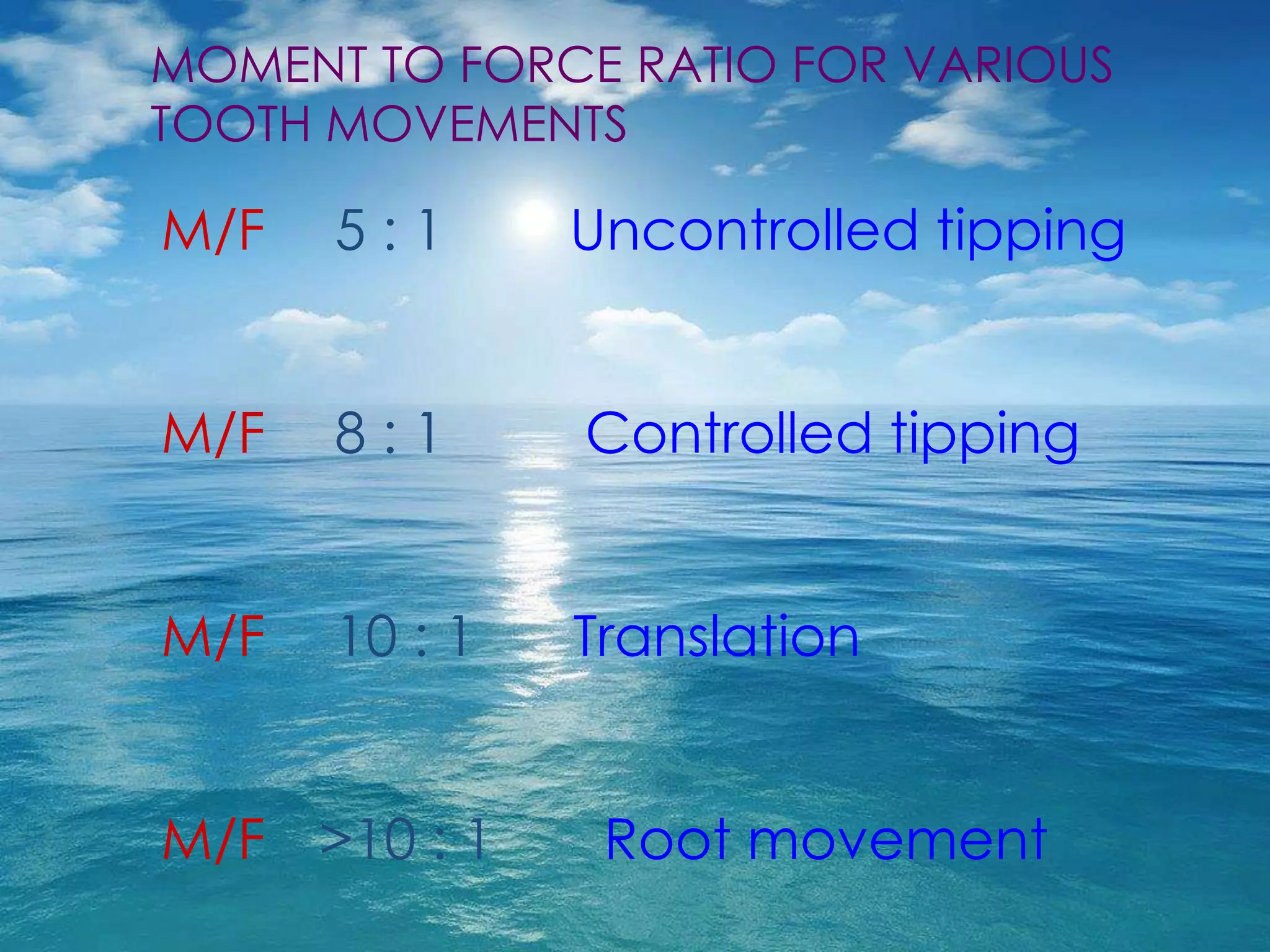 MOMENT TO FORCE RATIO FOR VARIOUS TOOTH MOVEMENTS

M/F 5 : 1 Uncontrolled tipping

M/F 8 : 1 Controlled tipping

M/F 10 : 1 Translation

M/F >10 : 1 Root movement